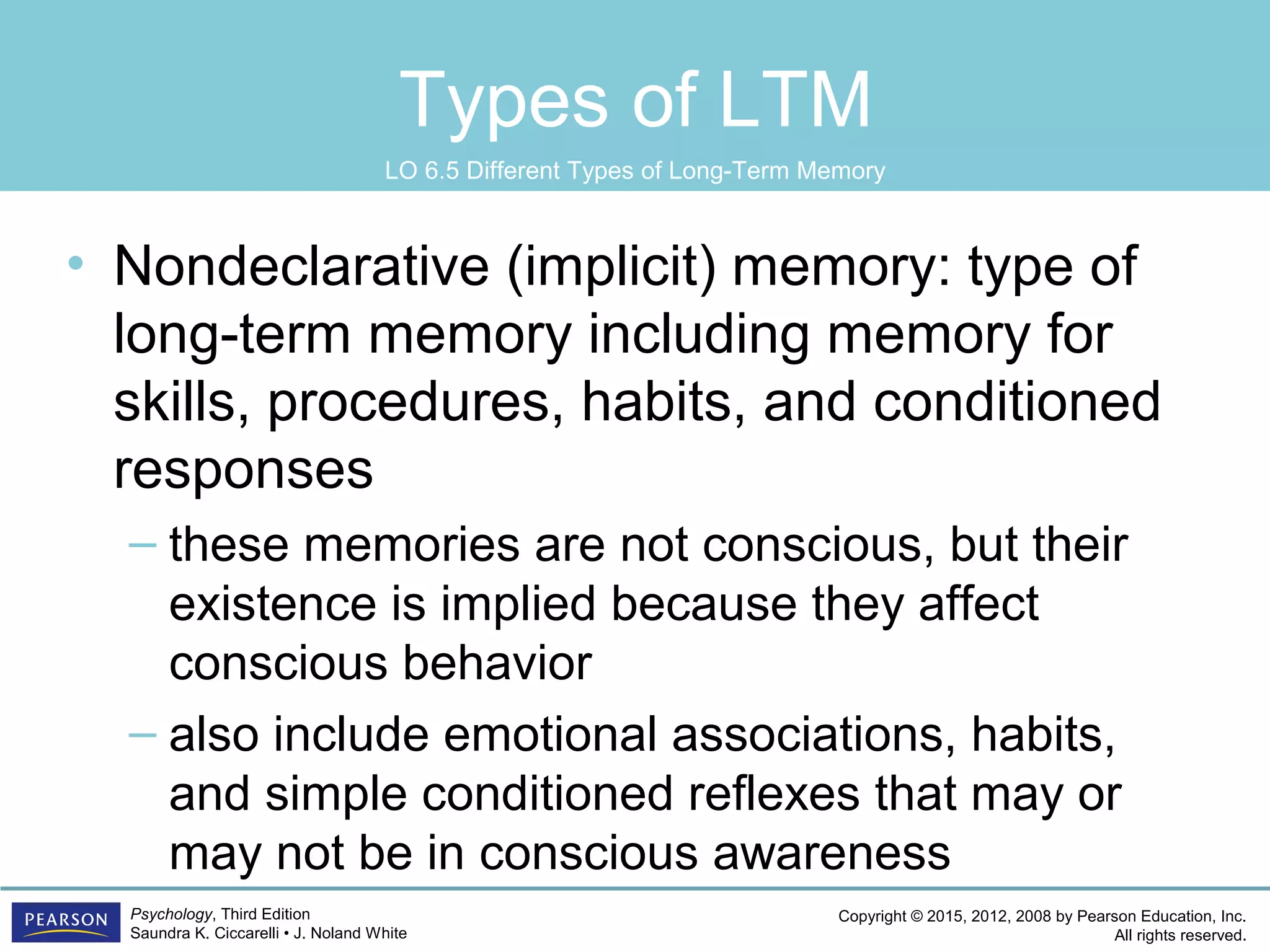 Types of LTM

LO 6.5 Different Types of Long-Term Memory

• Nondeclarative (implicit) memory: type of long-term memory including memory for skills, procedures, habits, and conditioned responses
– these memories are not conscious, but their existence is implied because they affect conscious behavior
– also include emotional associations, habits, and simple conditioned reflexes that may or may not be in conscious awareness

PEARSON

Psychology, Third Edition
Saundra K. Ciccarelli • J. Noland White

Copyright © 2015, 2012, 2008 by Pearson Education, Inc.
All rights reserved.